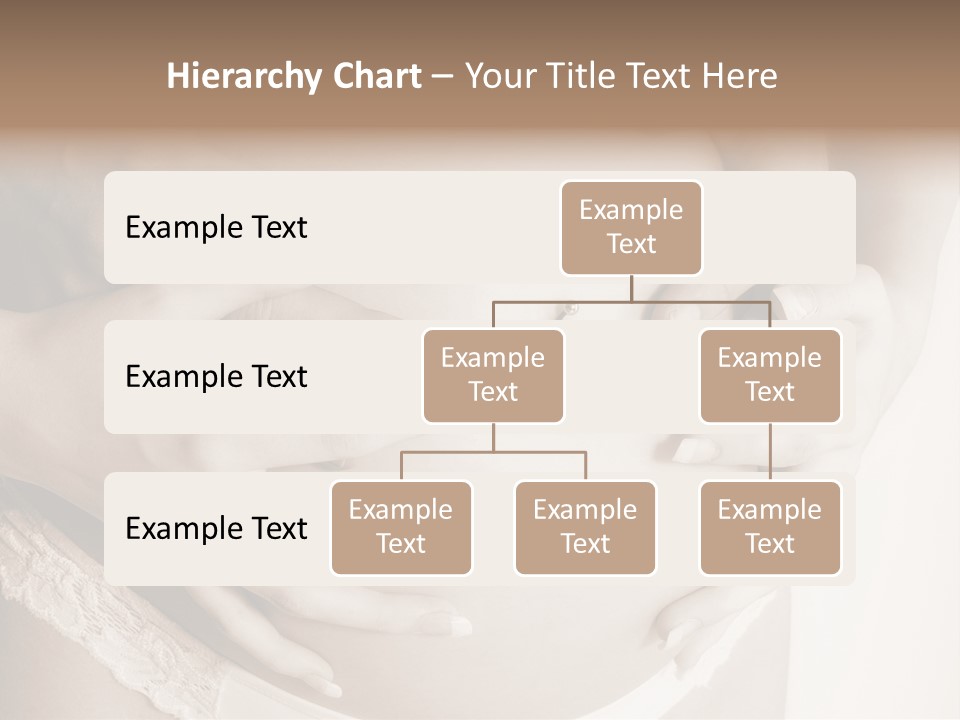 Hierarchy Chart – Your Title Text Here

Example Text

Example Text

Example Text

Example Text

Example Text

Example Text

Example Text

Example Text

Example Text